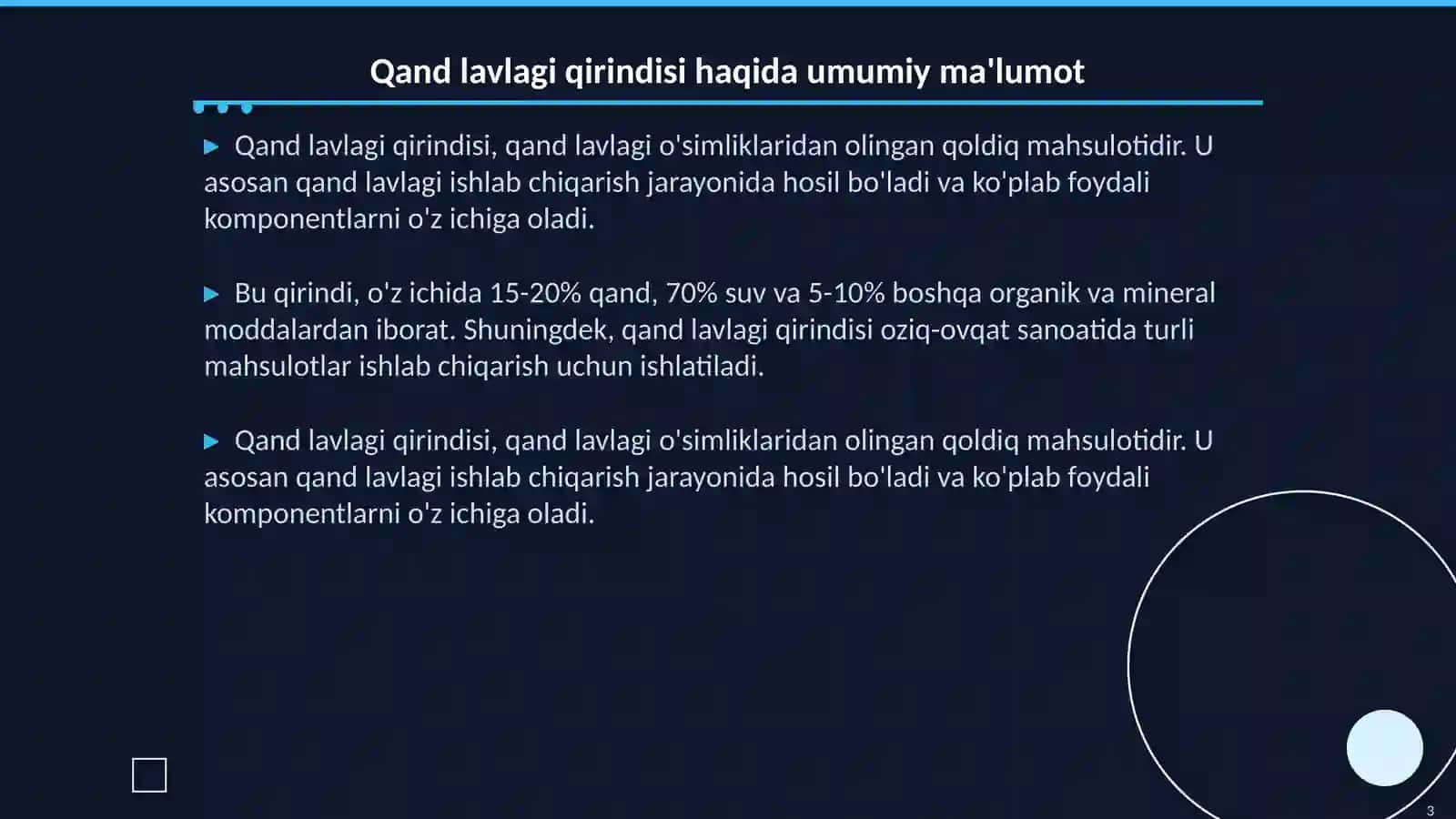 Qand lavlagi qirindisi haqida umumiy ma'lumot

▶ Qand lavlagi qirindisi, qand lavlagi o'simliklaridan olingan qoldiq mahsulotidir. U asosan qand lavlagi ishlab chiqarish jarayonida hosil bo'ladi va ko'plab foydali komponentlarni o'z ichiga oladi.

▶ Bu qirindi, o'z ichida 15-20% qand, 70% suv va 5-10% boshqa organik va mineral moddalardan iborat. Shuningdek, qand lavlagi qirindisi oziq-ovqat sanoatida turli mahsulotlar ishlab chiqarish uchun ishlatiladi.

▶ Qand lavlagi qirindisi, qand lavlagi o'simliklaridan olingan qoldiq mahsulotidir. U asosan qand lavlagi ishlab chiqarish jarayonida hosil bo'ladi va ko'plab foydali komponentlarni o'z ichiga oladi.

3